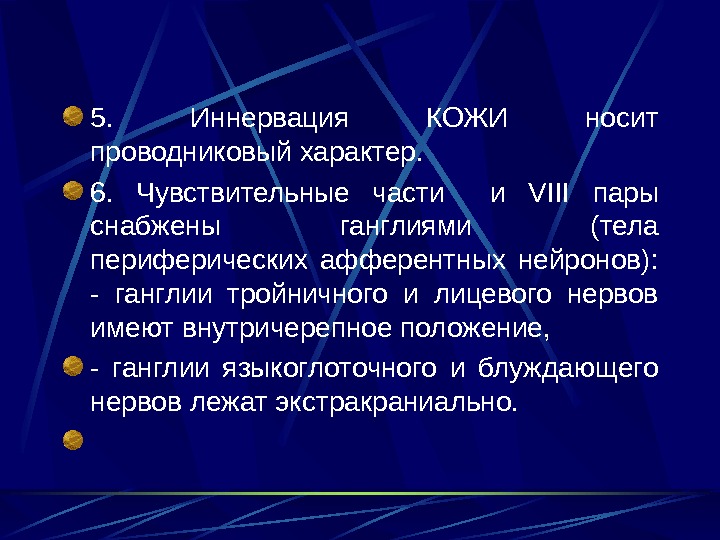 5. Иннервация КОЖИ носит проводниковый характер.

6. Чувствительные части и VIII пары снабжены ганглиями (тела периферических афферентных нейронов): - ганглии тройничного и лицевого нервов имеют внутричерепное положение,

- ганглии языкоглоточного и блуждающего нервов лежат экстракраниально.